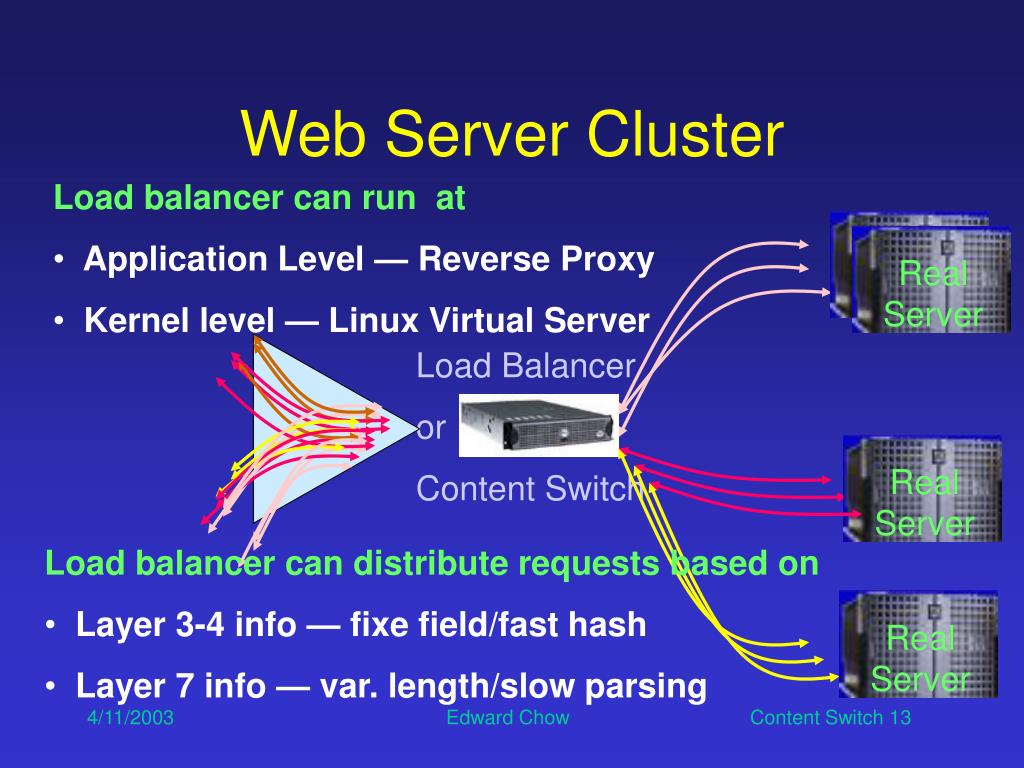 Web Server Cluster

Load balancer can run at

• Application Level — Reverse Proxy

• Kernel level — Linux Virtual Server

Load Balancer

or

Content Switch

Real Server

Real Server

Real Server

Load balancer can distribute requests based on

• Layer 3-4 info — fixe field/fast hash

• Layer 7 info — var. length/slow parsing

4/11/2003

Edward Chow

Content Switch 13